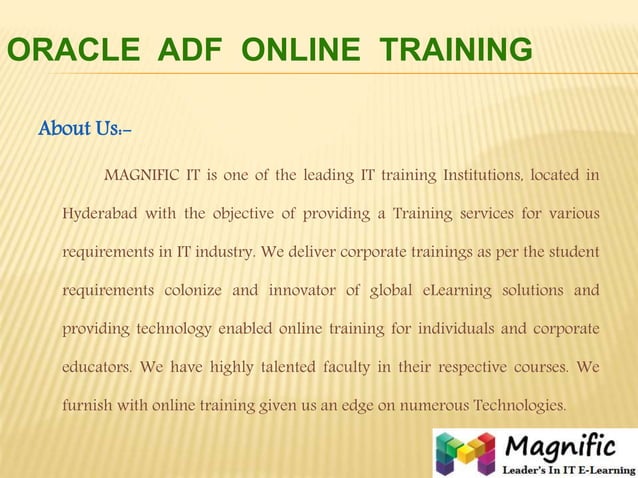 ORACLE ADF ONLINE TRAINING

About Us:-

MAGNIFIC IT is one of the leading IT training Institutions, located in Hyderabad with the objective of providing a Training services for various requirements in IT industry. We deliver corporate trainings as per the student requirements colonize and innovator of global eLearning solutions and providing technology enabled online training for individuals and corporate educators. We have highly talented faculty in their respective courses. We furnish with online training given us an edge on numerous Technologies.

Magnific
Leader's In IT E-Learning